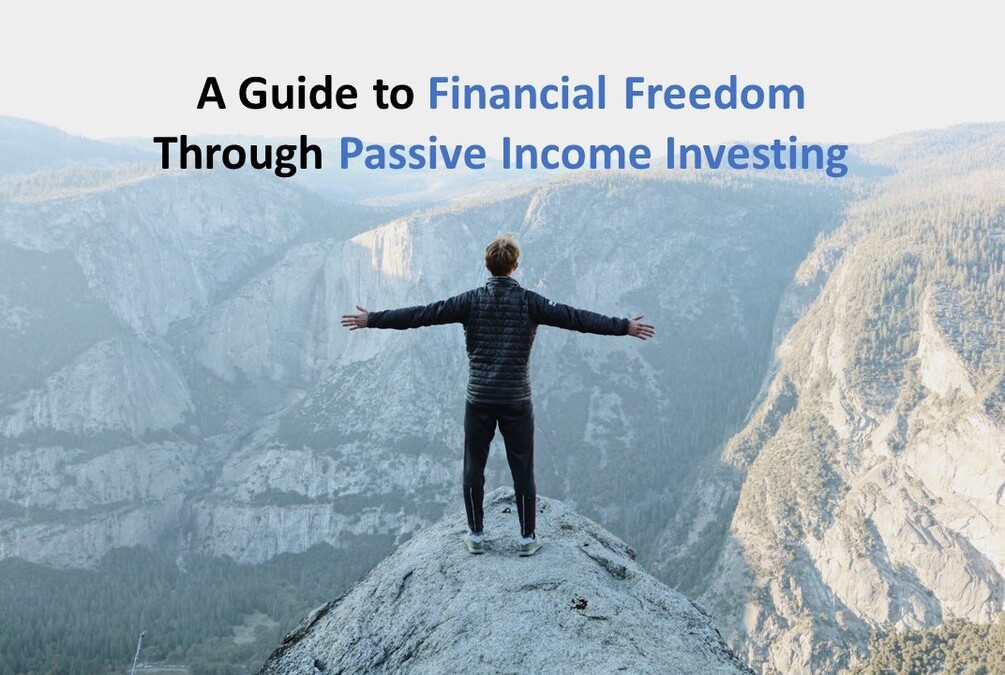 A Guide to Financial Freedom Through Passive Income Investing